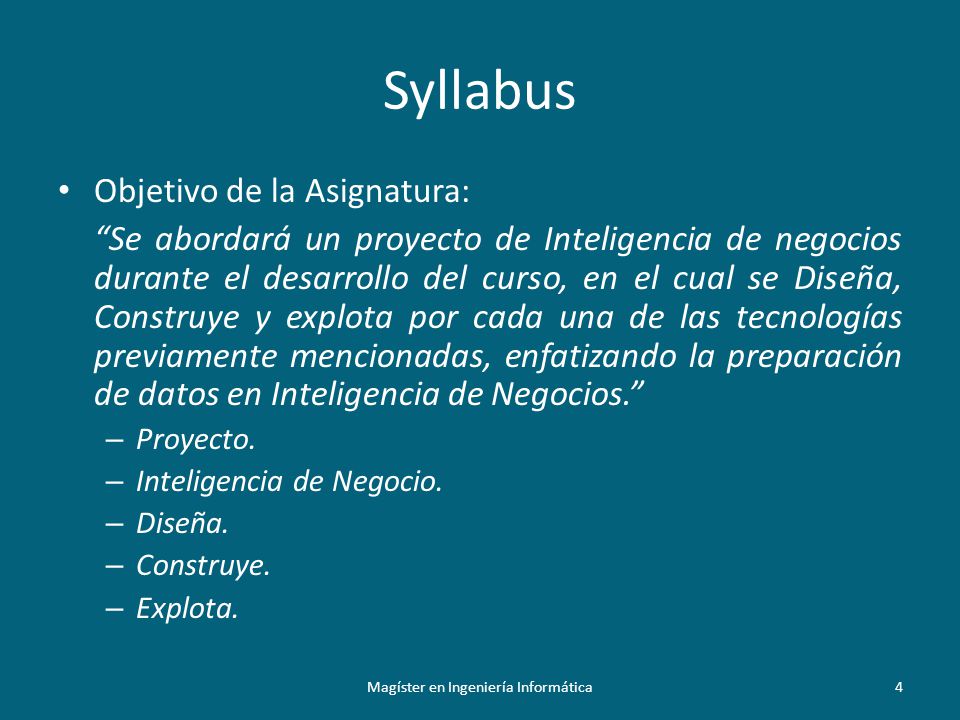 Syllabus

• Objetivo de la Asignatura:

“Se abordará un proyecto de Inteligencia de negocios durante el desarrollo del curso, en el cual se Diseña, Construye y explota por cada una de las tecnologías previamente mencionadas, enfatizando la preparación de datos en Inteligencia de Negocios.”

– Proyecto.
– Inteligencia de Negocio.
– Diseña.
– Construye.
– Explota.

Magíster en Ingeniería Informática

4